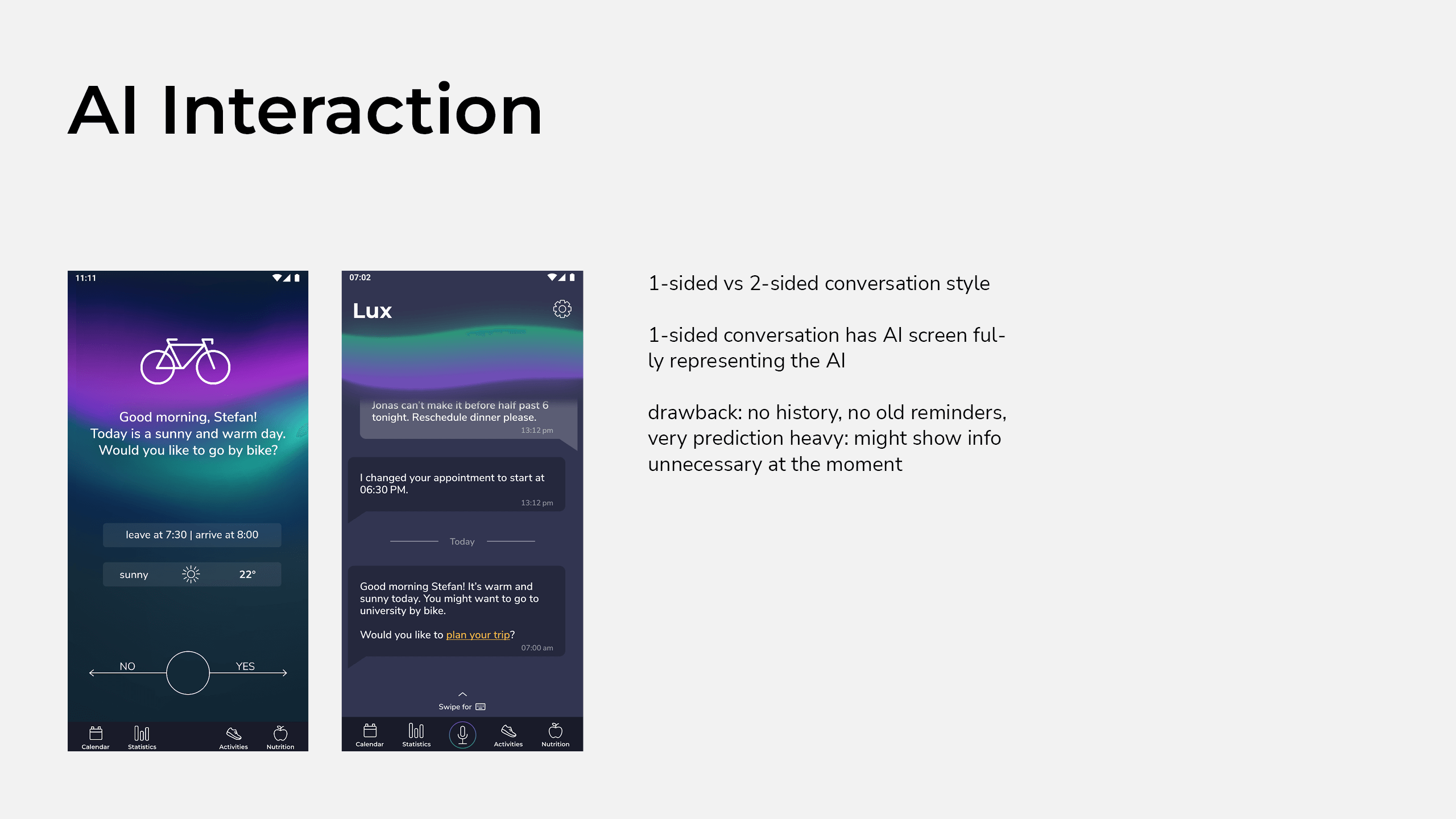 AI Interaction

11:11

Good morning, Stefan!
Today is a sunny and warm day.
Would you like to go by bike?

leave at 7:30 | arrive at 8:00

sunny 22°

NO YES

Calendar Statistics Activities Nutrition

07:02

Lux

Jonas can't make it before half past 6 tonight. Reschedule dinner please.
13:12 pm

I changed your appointment to start at 06:30 PM.
13:12 pm

Today

Good morning Stefan! It's warm and sunny today. You might want to go to university by bike.

Would you like to plan your trip?
07:00 am

Swipe for

Calendar Statistics Activities Nutrition

1-sided vs 2-sided conversation style

1-sided conversation has AI screen fully representing the AI

drawback: no history, no old reminders, very prediction heavy: might show info unnecessary at the moment